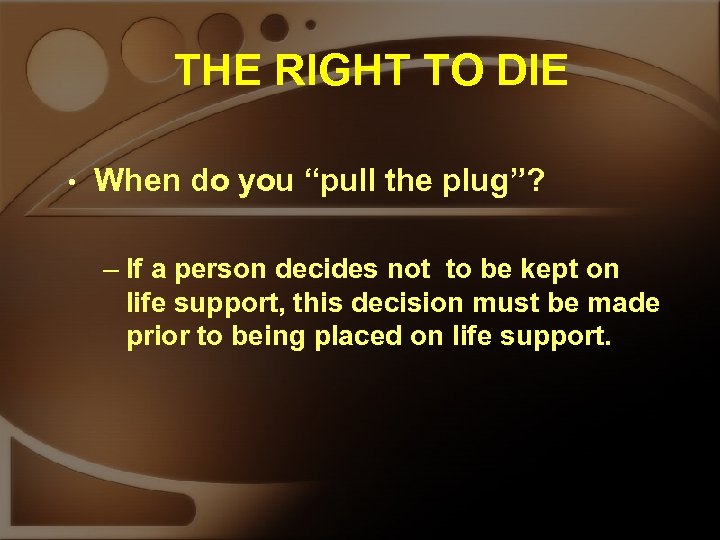 THE RIGHT TO DIE

• When do you “pull the plug”?

– If a person decides not to be kept on life support, this decision must be made prior to being placed on life support.